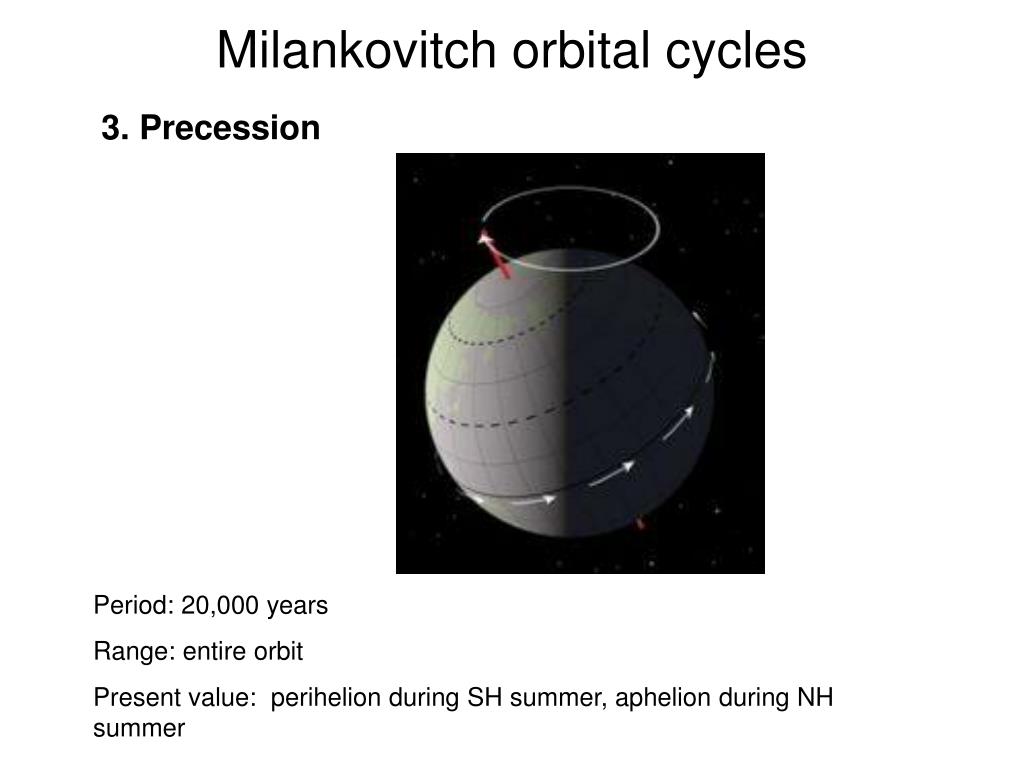 Milankovitch orbital cycles

3. Precession

Period: 20,000 years

Range: entire orbit

Present value: perihelion during SH summer, aphelion during NH summer